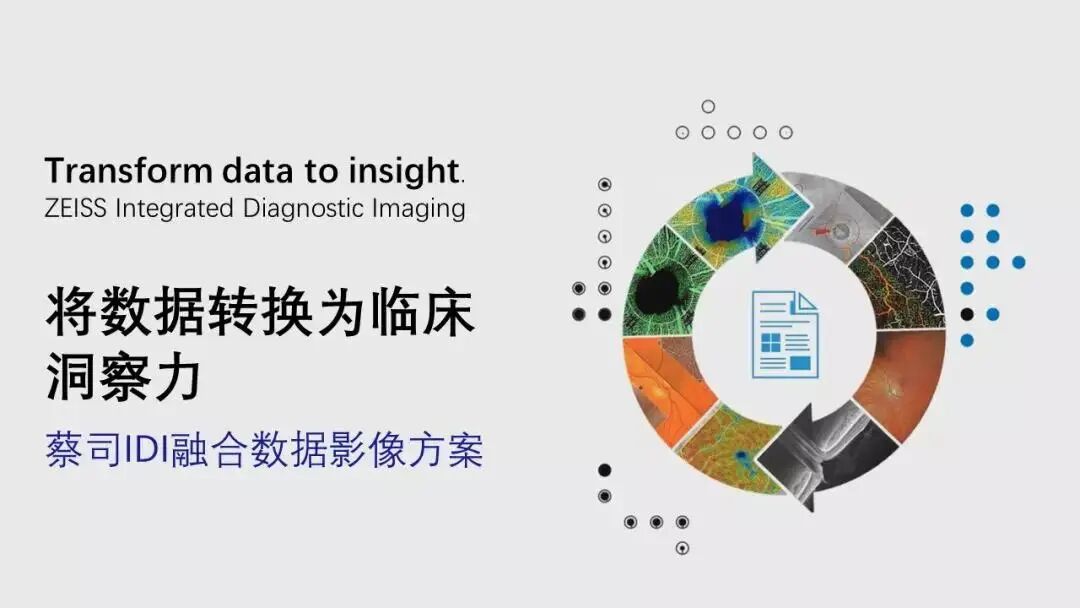 Transform data to insight.
ZEISS Integrated Diagnostic Imaging

将数据转换为临床洞察力

蔡司IDI融合数据影像方案